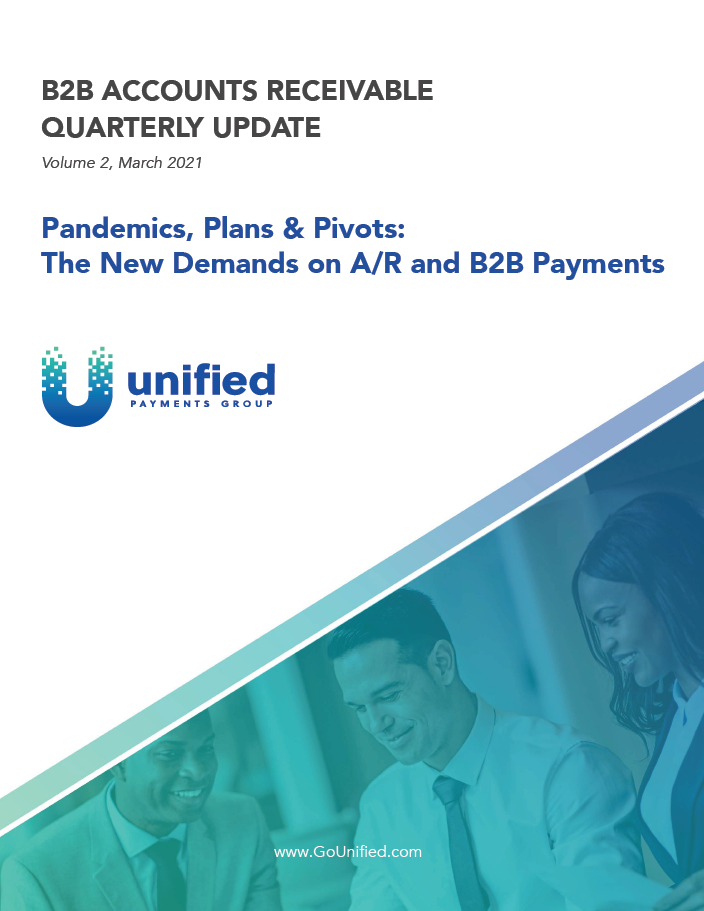 B2B ACCOUNTS RECEIVABLE QUARTERLY UPDATE

Volume 2, March 2021

Pandemics, Plans & Pivots: The New Demands on A/R and B2B Payments

unified
PAYMENTS GROUP

www.GoUnified.com